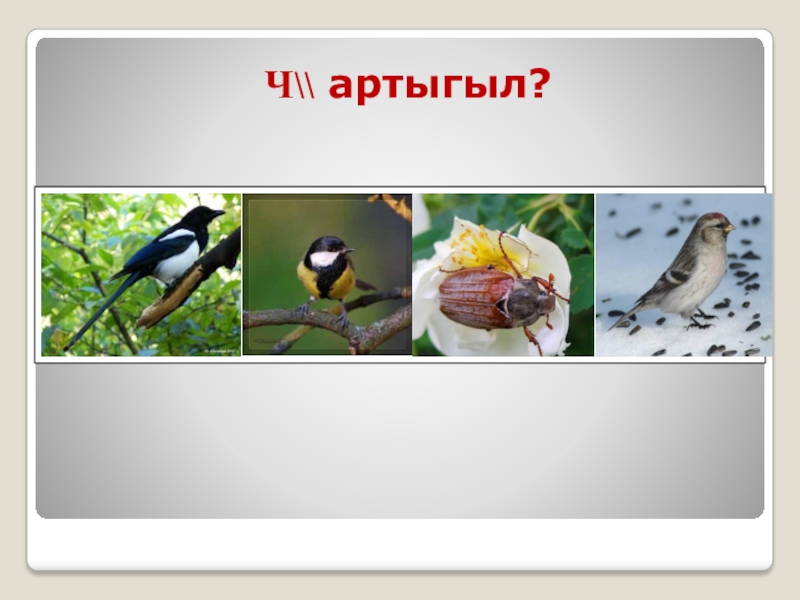 Ч\\ артыгыл?